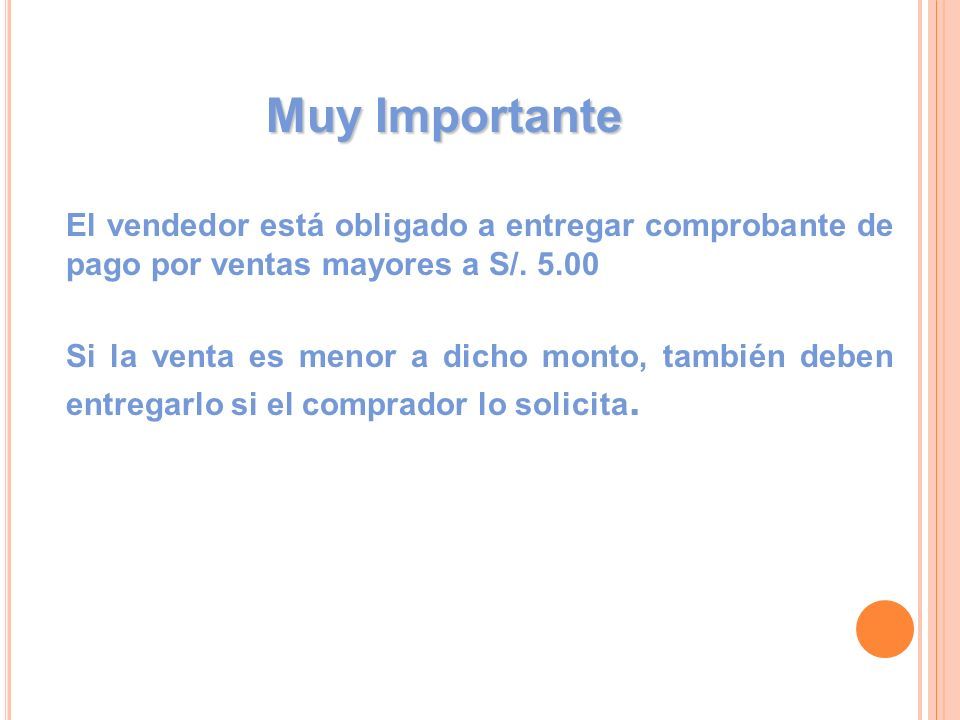 Muy Importante

El vendedor está obligado a entregar comprobante de pago por ventas mayores a S/. 5.00

Si la venta es menor a dicho monto, también deben entregarlo si el comprador lo solicita.